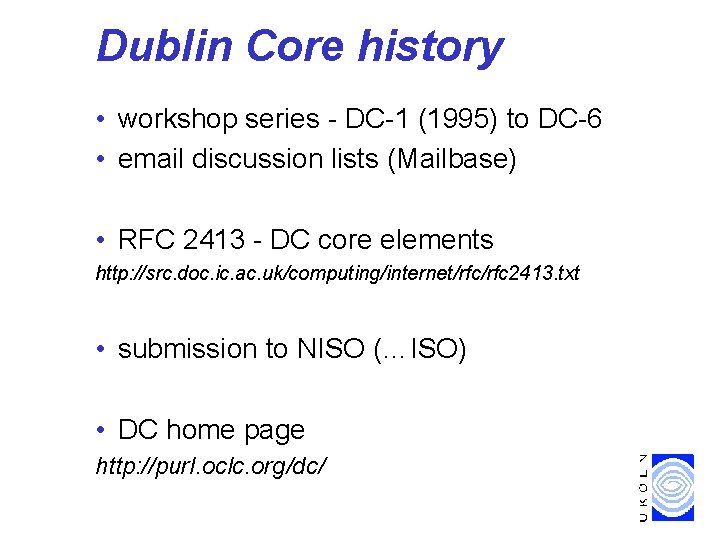 Dublin Core history

• workshop series - DC-1 (1995) to DC-6
• email discussion lists (Mailbase)

• RFC 2413 - DC core elements
http://src.doc.ic.ac.uk/computing/internet/rfc/rfc2413.txt

• submission to NISO (…ISO)

• DC home page
http://purl.oclc.org/dc/

UKOLN